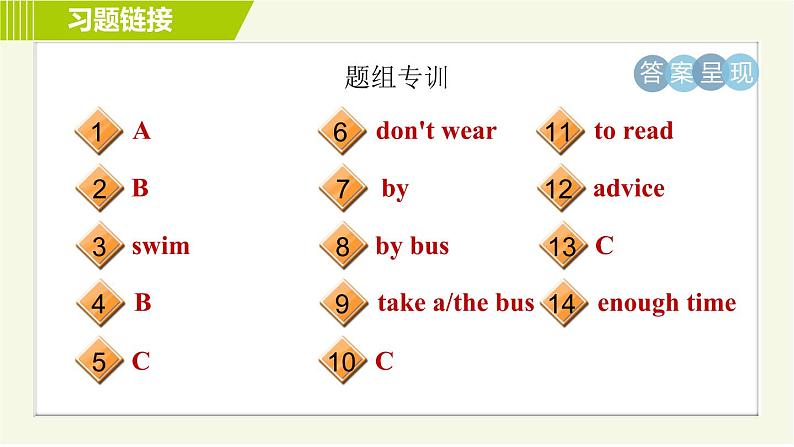 习题链接

题组专训

答案呈现

1 A

2 B

3 swim

4 B

5 C

6 don't wear

7 by

8 by bus

9 take a/the bus

10 C

11 to read

12 advice

13 C

14 enough time